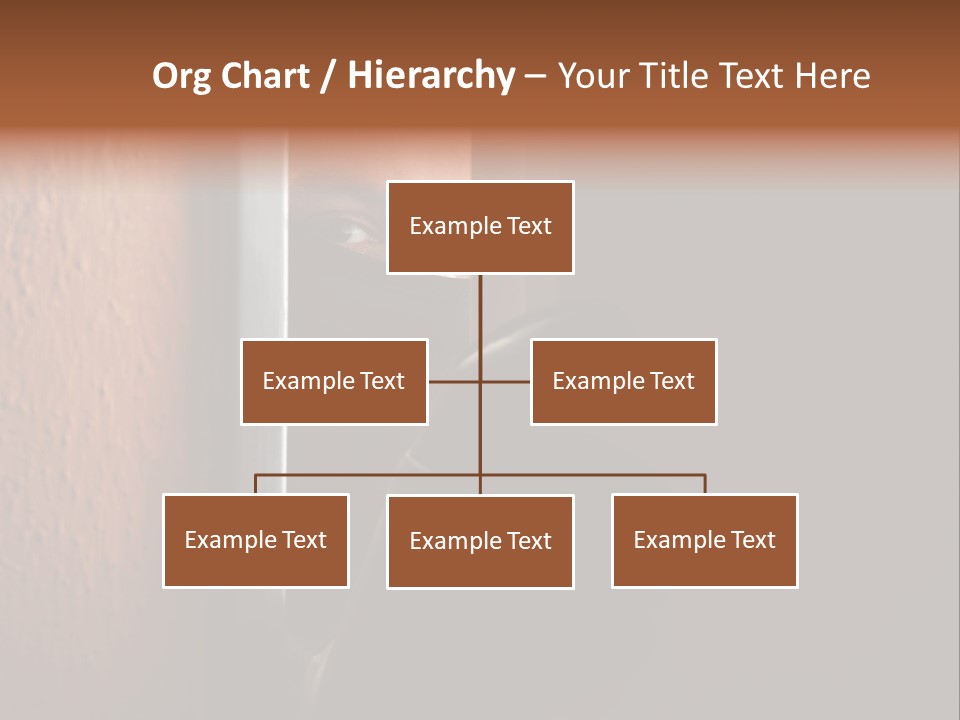 Org Chart / Hierarchy – Your Title Text Here

Example Text

Example Text

Example Text

Example Text

Example Text

Example Text